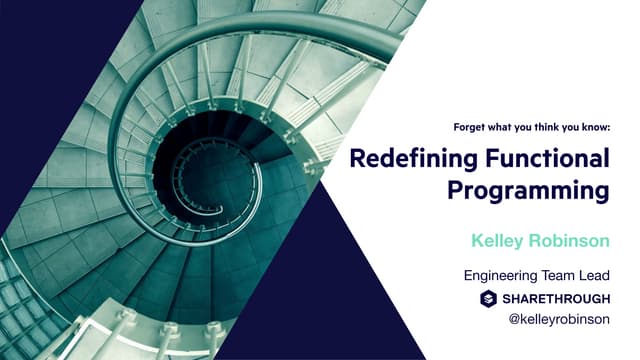 Forget what you think you know:

Redefining Functional Programming

Kelley Robinson

Engineering Team Lead

SHARETHROUGH

@kelleyrobinson